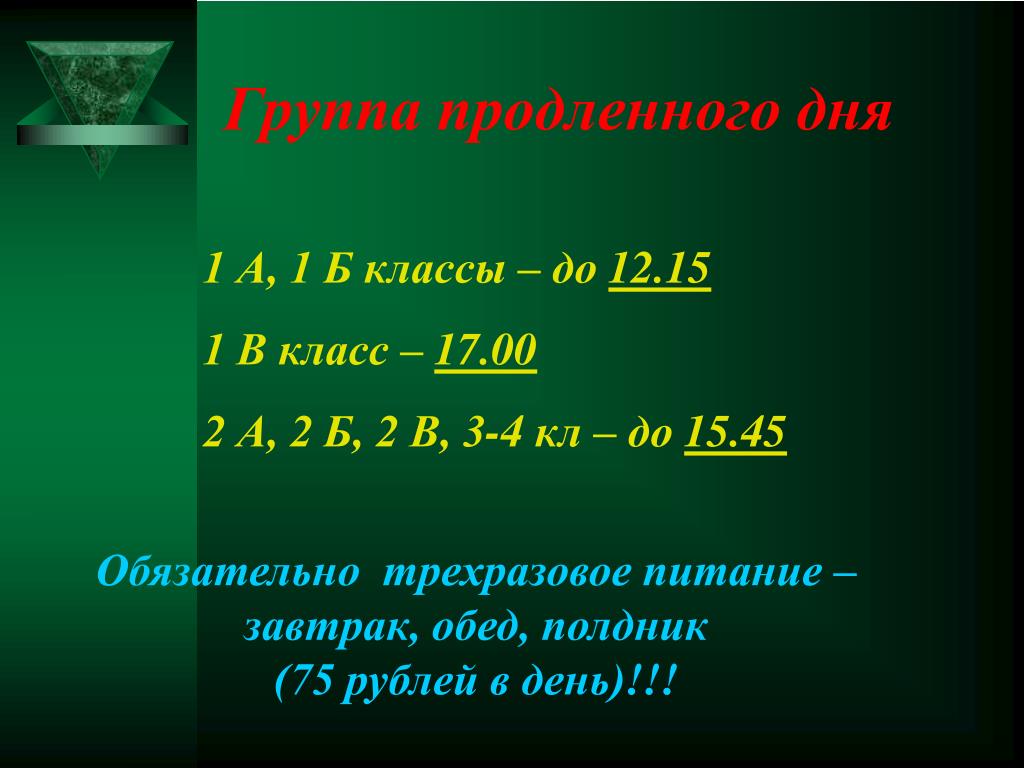 Группа продленного дня

1 А, 1 Б классы – до 12.15

1 В класс – 17.00

2 А, 2 Б, 2 В, 3-4 кл – до 15.45

Обязательно трехразовое питание – завтрак, обед, полдник (75 рублей в день)!!!